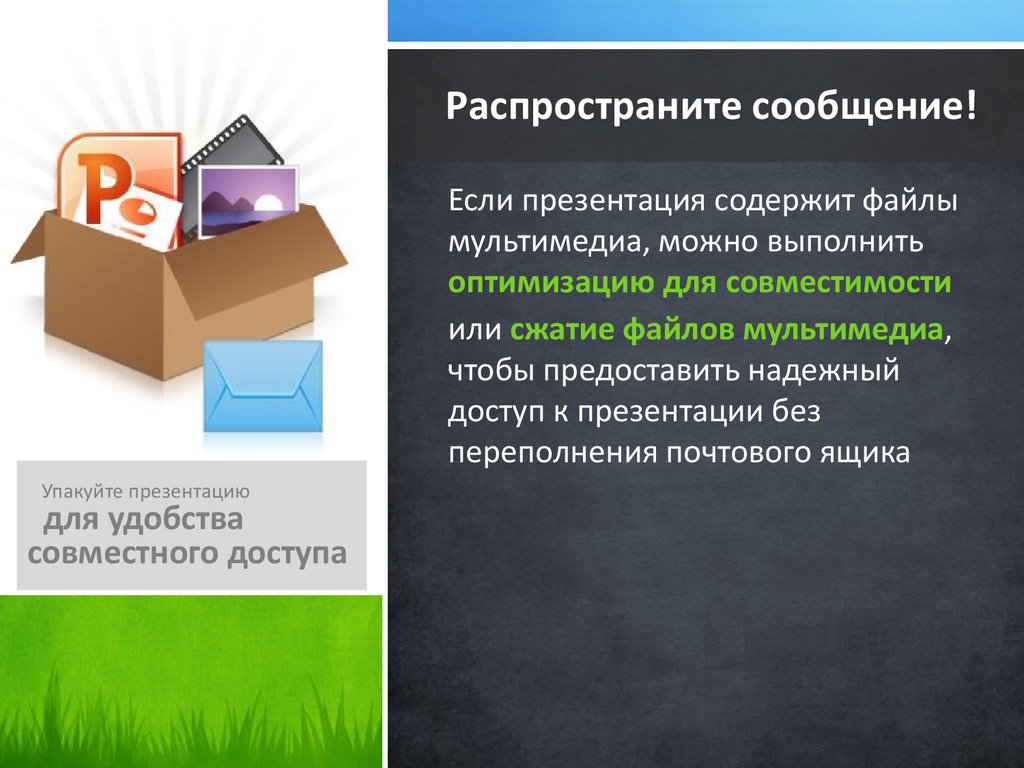 Упакуйте презентацию
для удобства совместного доступа

Распространите сообщение!

Если презентация содержит файлы мультимедиа, можно выполнить оптимизацию для совместимости или сжатие файлов мультимедиа, чтобы предоставить надежный доступ к презентации без переполнения почтового ящика